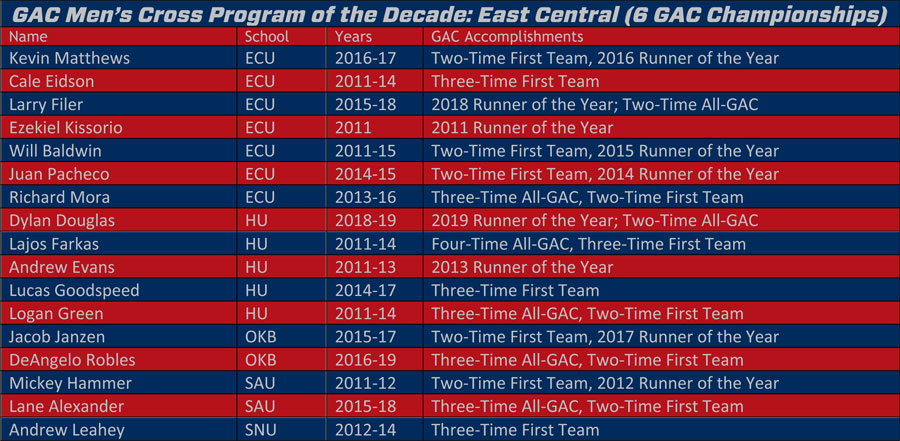 GAC Men's Cross Program of the Decade: East Central (6 GAC Championships)

| Name | School | Years | GAC Accomplishments |
|---|---|---|---|
| Kevin Matthews | ECU | 2016-17 | Two-Time First Team, 2016 Runner of the Year |
| Cale Eidson | ECU | 2011-14 | Three-Time First Team |
| Larry Filer | ECU | 2015-18 | 2018 Runner of the Year; Two-Time All-GAC |
| Ezekiel Kissorio | ECU | 2011 | 2011 Runner of the Year |
| Will Baldwin | ECU | 2011-15 | Two-Time First Team, 2015 Runner of the Year |
| Juan Pacheco | ECU | 2014-15 | Two-Time First Team, 2014 Runner of the Year |
| Richard Mora | ECU | 2013-16 | Three-Time All-GAC, Two-Time First Team |
| Dylan Douglas | HU | 2018-19 | 2019 Runner of the Year; Two-Time All-GAC |
| Lajos Farkas | HU | 2011-14 | Four-Time All-GAC, Three-Time First Team |
| Andrew Evans | HU | 2011-13 | 2013 Runner of the Year |
| Lucas Goodspeed | HU | 2014-17 | Three-Time First Team |
| Logan Green | HU | 2011-14 | Three-Time All-GAC, Two-Time First Team |
| Jacob Janzen | OKB | 2015-17 | Two-Time First Team, 2017 Runner of the Year |
| DeAngelo Robles | OKB | 2016-19 | Three-Time All-GAC, Two-Time First Team |
| Mickey Hammer | SAU | 2011-12 | Two-Time First Team, 2012 Runner of the Year |
| Lane Alexander | SAU | 2015-18 | Three-Time All-GAC, Two-Time First Team |
| Andrew Leahey | SNU | 2012-14 | Three-Time First Team |